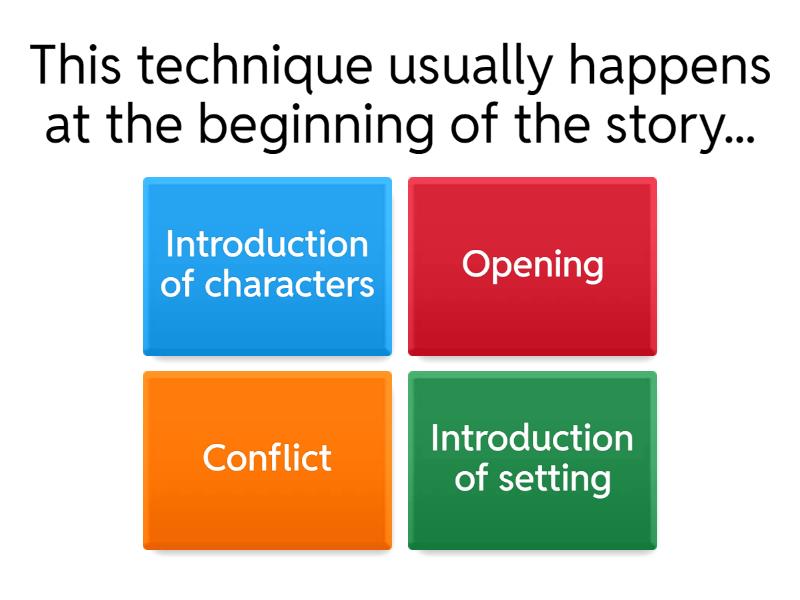 This technique usually happens at the beginning of the story...

Introduction of characters

Opening

Conflict

Introduction of setting